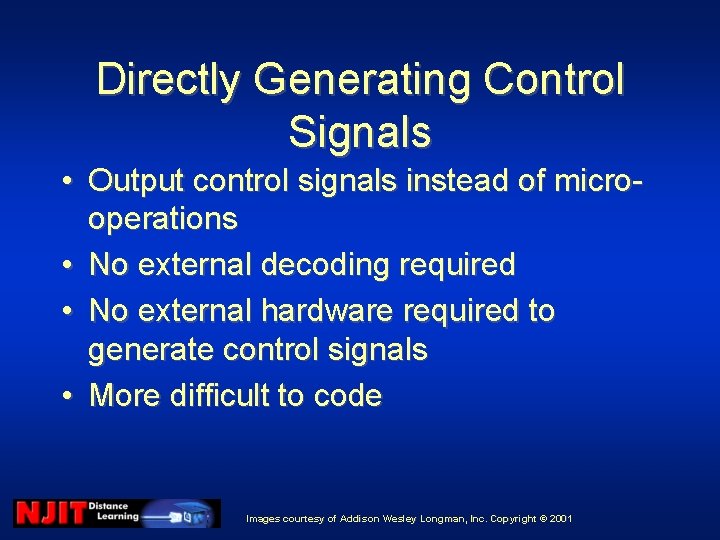 Directly Generating Control Signals

• Output control signals instead of micro-operations
• No external decoding required
• No external hardware required to generate control signals
• More difficult to code

NJIT Distance Learning

Images courtesy of Addison Wesley Longman, Inc. Copyright © 2001